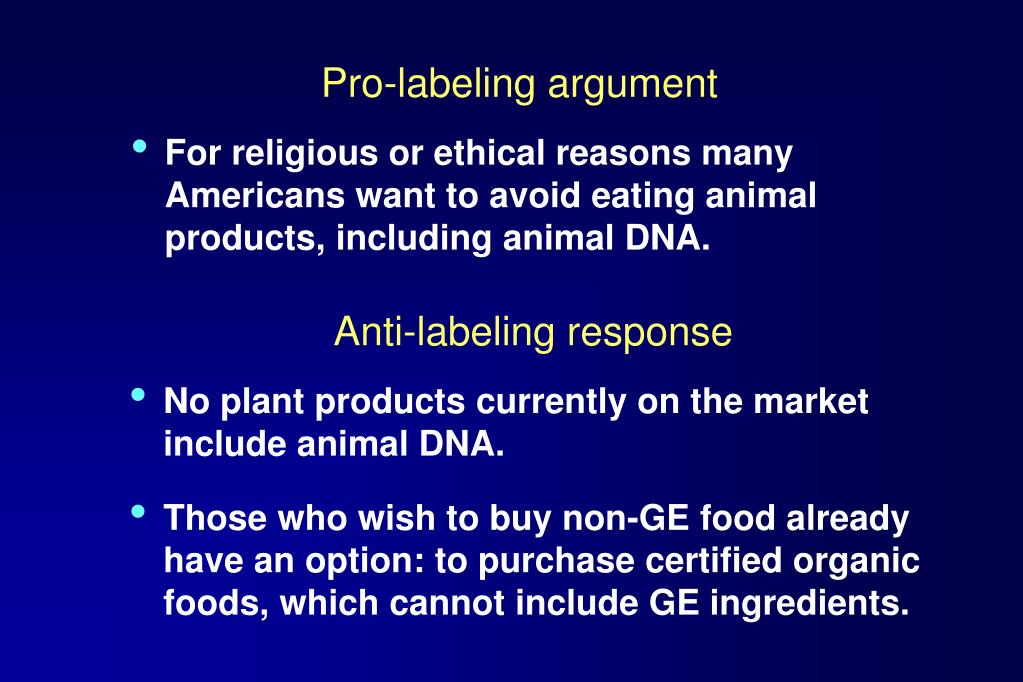 Pro-labeling argument

• For religious or ethical reasons many Americans want to avoid eating animal products, including animal DNA.

Anti-labeling response

• No plant products currently on the market include animal DNA.

• Those who wish to buy non-GE food already have an option: to purchase certified organic foods, which cannot include GE ingredients.